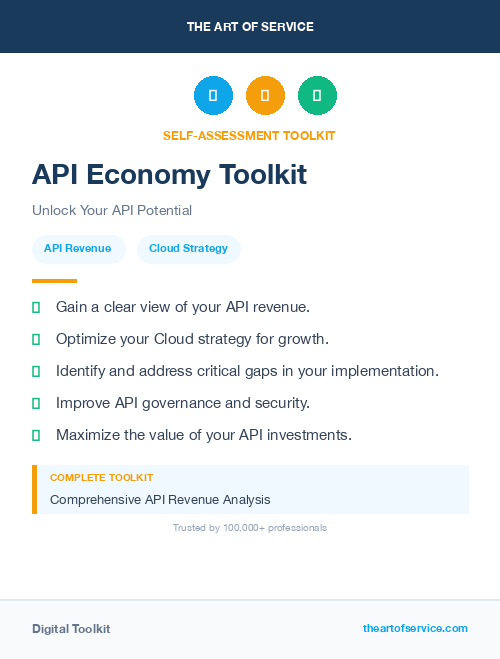 THE ART OF SERVICE

SELF-ASSESSMENT TOOLKIT

API Economy Toolkit

Unlock Your API Potential

API Revenue

Cloud Strategy

Gain a clear view of your API revenue.

Optimize your Cloud strategy for growth.

Identify and address critical gaps in your implementation.

Improve API governance and security.

Maximize the value of your API investments.

COMPLETE TOOLKIT

Comprehensive API Revenue Analysis

Trusted by 100,000+ professionals

Digital Toolkit

theartofservice.com